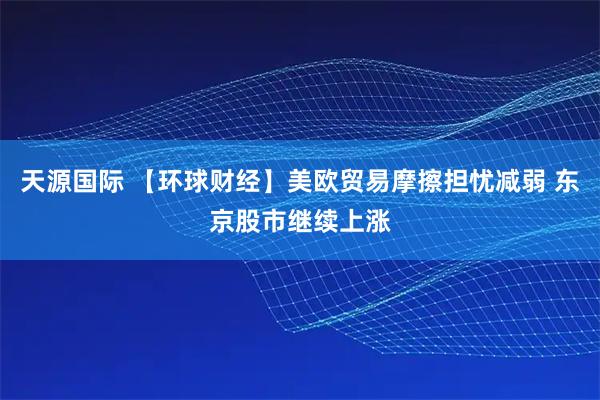 天源国际 【环球财经】美欧贸易摩擦担忧减弱 东京股市继续上涨